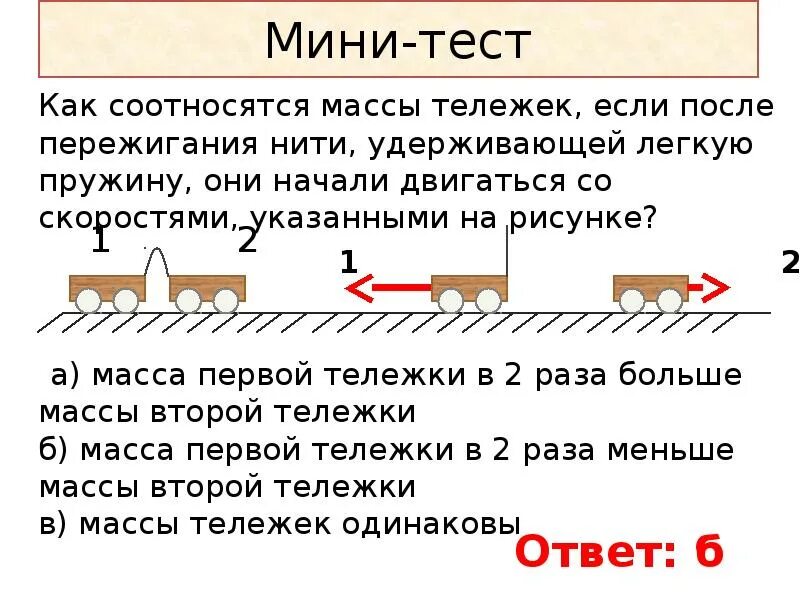 Мини-тест

Как соотносятся массы тележек, если после пережигания нити, удерживающей легкую пружину, они начали двигаться со скоростями, указанными на рисунке?

1 2 1 2

а) масса первой тележки в 2 раза больше массы второй тележки
б) масса первой тележки в 2 раза меньше массы второй тележки
в) массы тележек одинаковы

Ответ: б